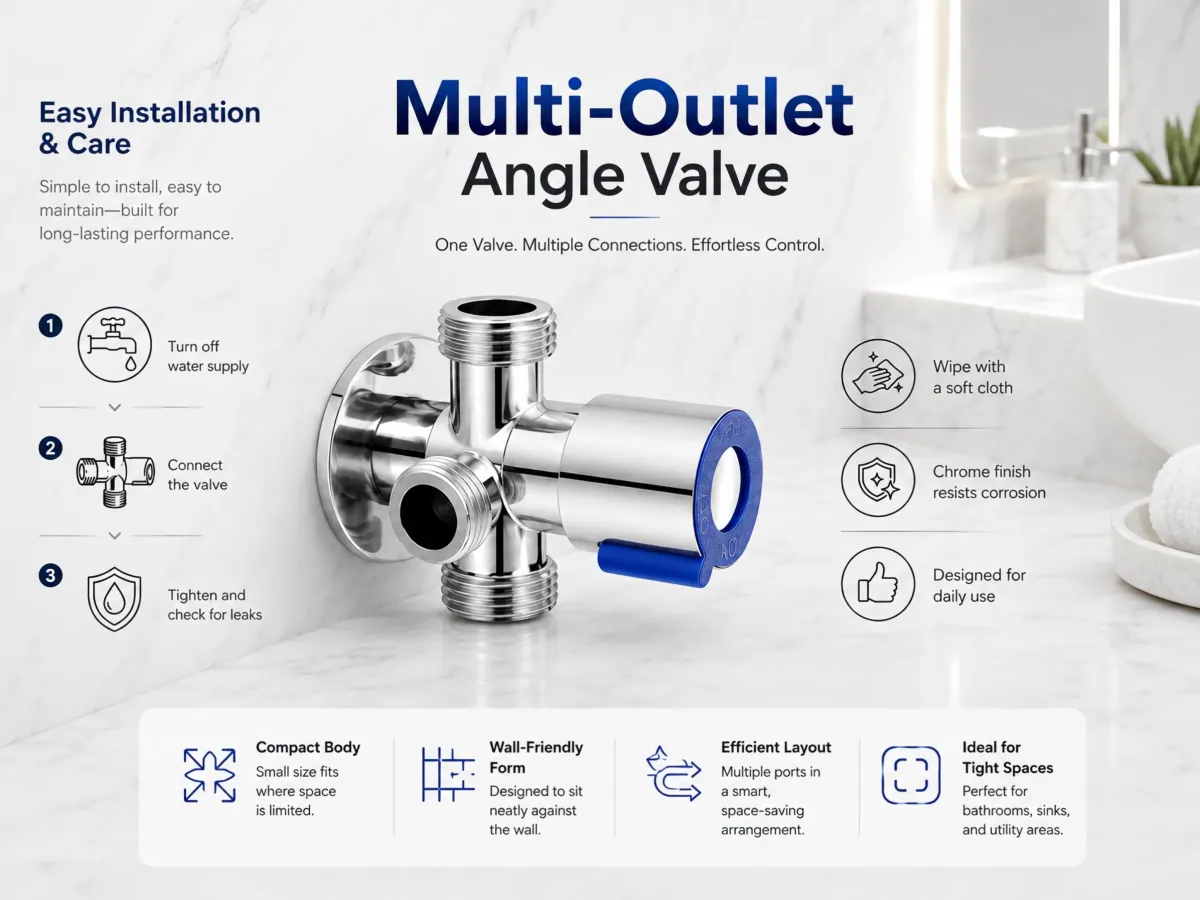 Multi-Outlet
Angle Valve

One Valve. Multiple Connections. Effortless Control.

Easy Installation & Care

Simple to install, easy to maintain—built for long-lasting performance.

1 Turn off water supply

2 Connect the valve

3 Tighten and check for leaks

Wipe with a soft cloth

Chrome finish resists corrosion

Designed for daily use

Compact Body
Small size fits where space is limited.

Wall-Friendly Form
Designed to sit neatly against the wall.

Efficient Layout
Multiple ports in a smart, space-saving arrangement.

Ideal for Tight Spaces
Perfect for bathrooms, sinks, and utility areas.